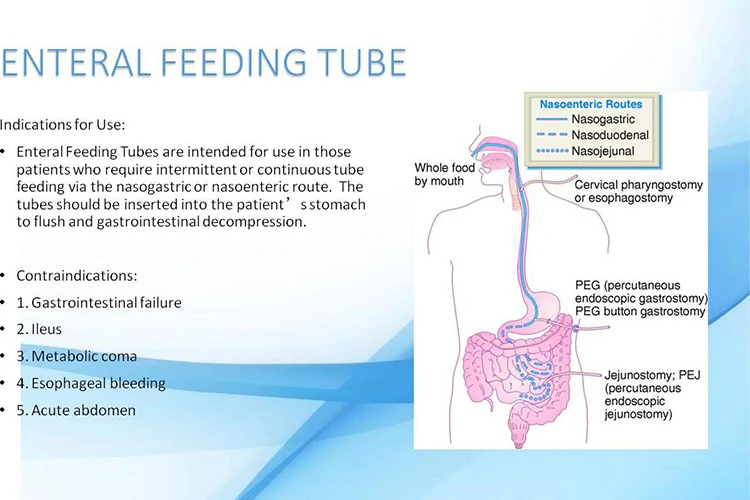 ENTERAL FEEDING TUBE

Indications for Use:

• Enteral Feeding Tubes are intended for use in those patients who require intermittent or continuous tube feeding via the nasogastric or nasoenteric route. The tubes should be inserted into the patient’s stomach to flush and gastrointestinal decompression.

• Contraindications:
• 1. Gastrointestinal failure
• 2. Ileus
• 3. Metabolic coma
• 4. Esophageal bleeding
• 5. Acute abdomen

Nasoenteric Routes
Nasogastric
Nasoduodenal
Nasojejunal

Whole food by mouth

Cervical pharyngostomy or esophagostomy

PEG (percutaneous endoscopic gastrostomy)
PEG button gastrostomy

Jejunostomy; PEJ (percutaneous endoscopic jejunostomy)